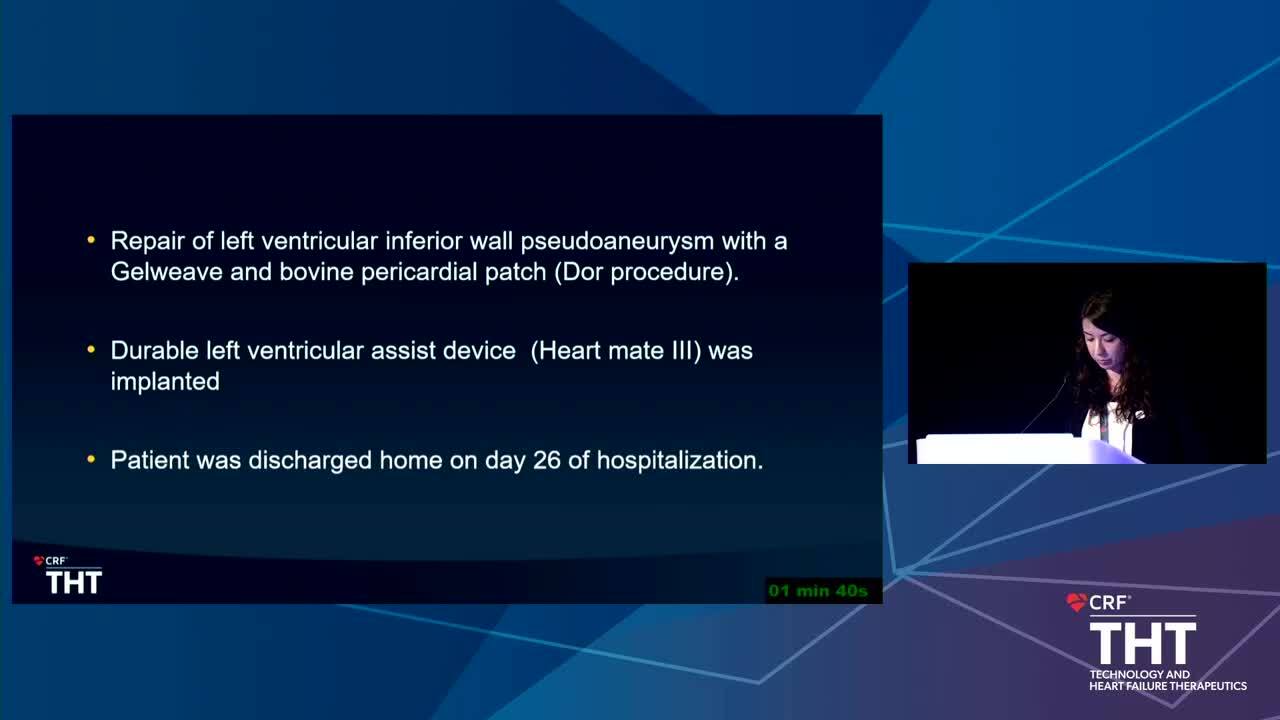 • Repair of left ventricular inferior wall pseudoaneurysm with a Gelweave and bovine pericardial patch (Dor procedure).

• Durable left ventricular assist device (Heart mate III) was implanted

• Patient was discharged home on day 26 of hospitalization.

CRF THT

01 min 40s

CRF THT TECHNOLOGY AND HEART FAILURE THERAPEUTICS